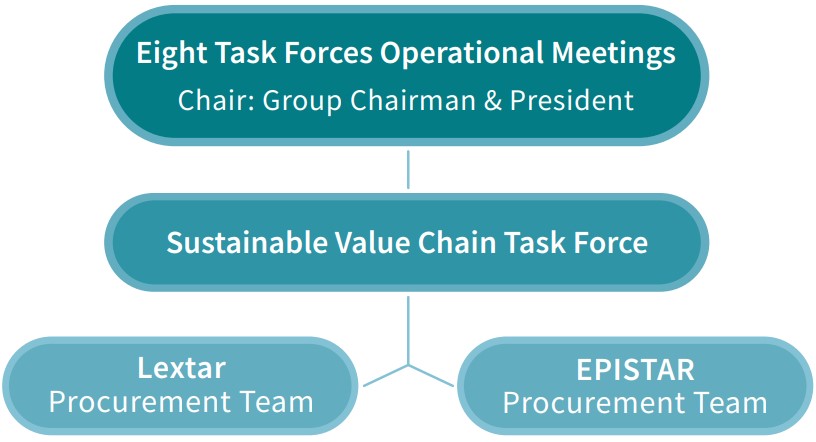 Eight Task Forces Operational Meetings
Chair: Group Chairman & President

Sustainable Value Chain Task Force

Lextar
Procurement Team

EPISTAR
Procurement Team